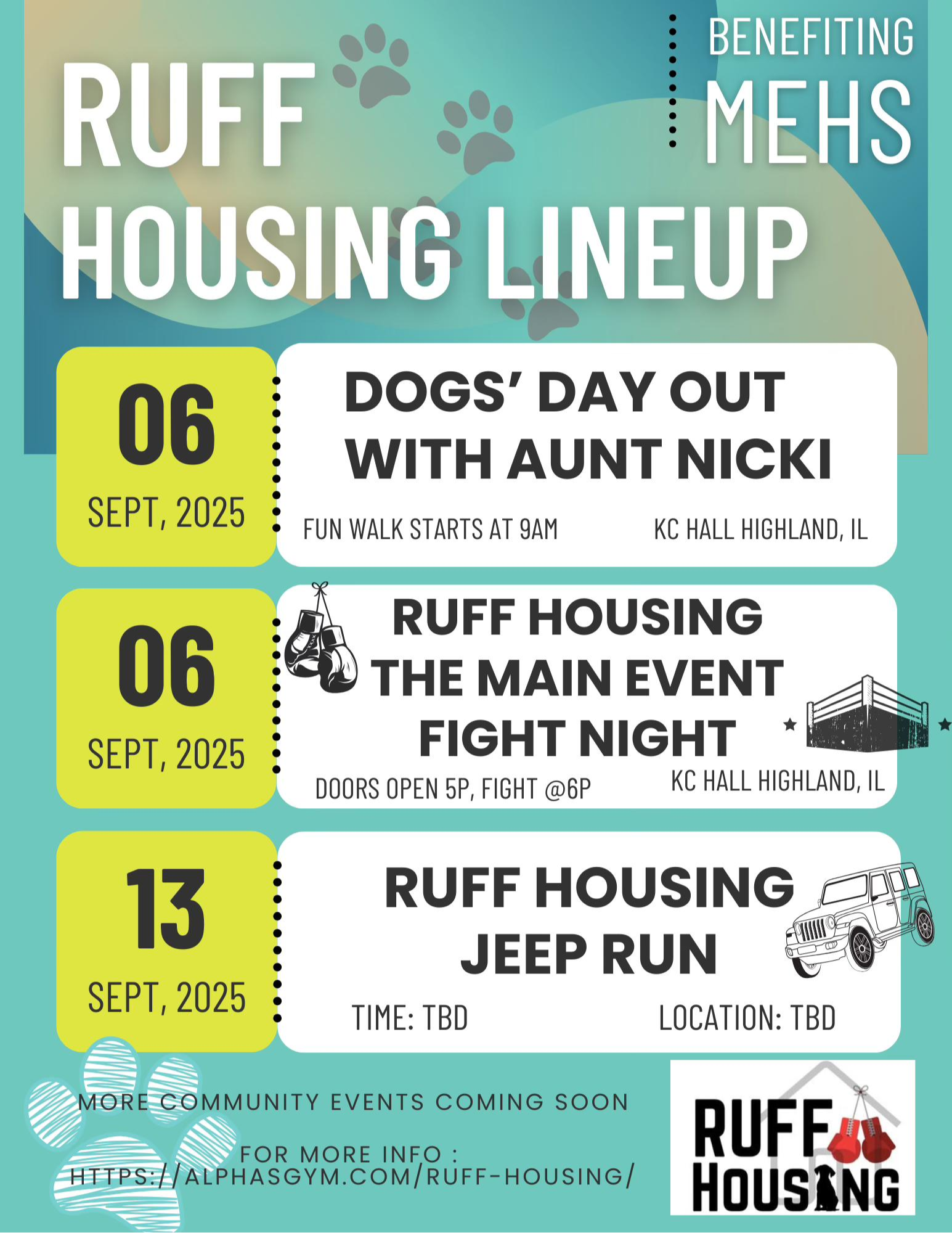 RUFF HOUSING LINEUP

BENEFITING MEHS

06
SEPT, 2025

DOGS' DAY OUT WITH AUNT NICKI

FUN WALK STARTS AT 9AM

KC HALL HIGHLAND, IL

06
SEPT, 2025

RUFF HOUSING THE MAIN EVENT FIGHT NIGHT

DOORS OPEN 5P, FIGHT @6P

KC HALL HIGHLAND, IL

13
SEPT, 2025

RUFF HOUSING JEEP RUN

TIME: TBD

LOCATION: TBD

MORE COMMUNITY EVENTS COMING SOON

FOR MORE INFO :
HTTPS://ALPHASGYM.COM/RUFF-HOUSING/

RUFF HOUSING